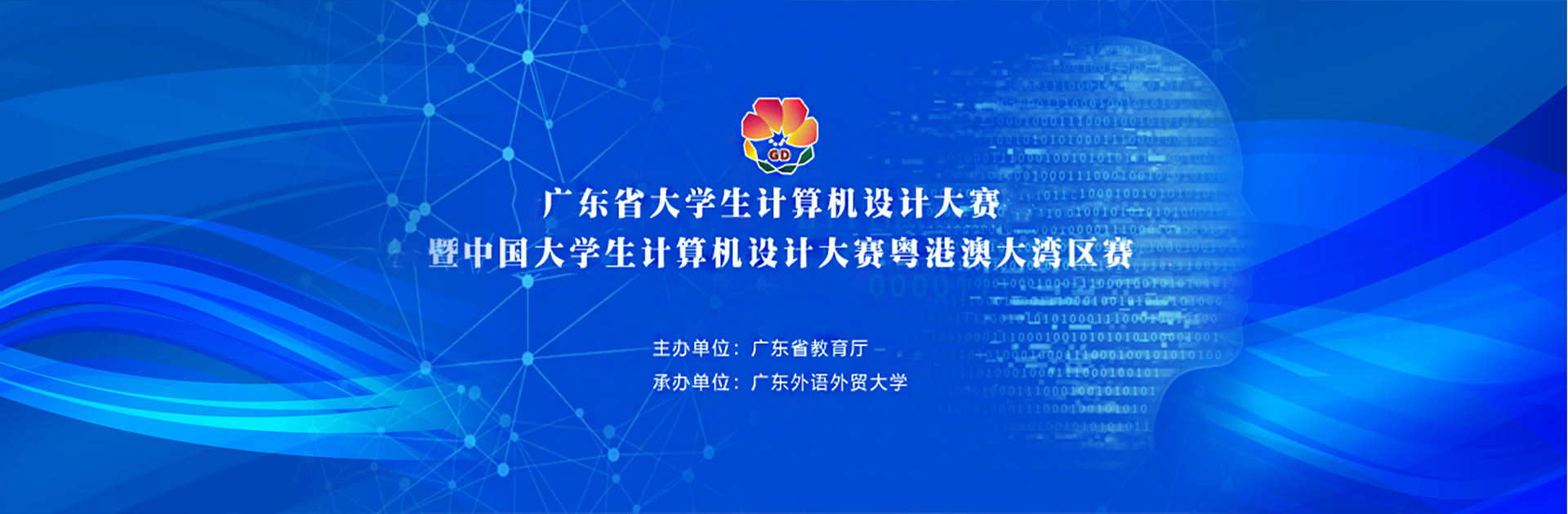 GD

广东省大学生计算机设计大赛
暨中国大学生计算机设计大赛粤港澳大湾区赛

主办单位：广东省教育厅
承办单位：广东外语外贸大学